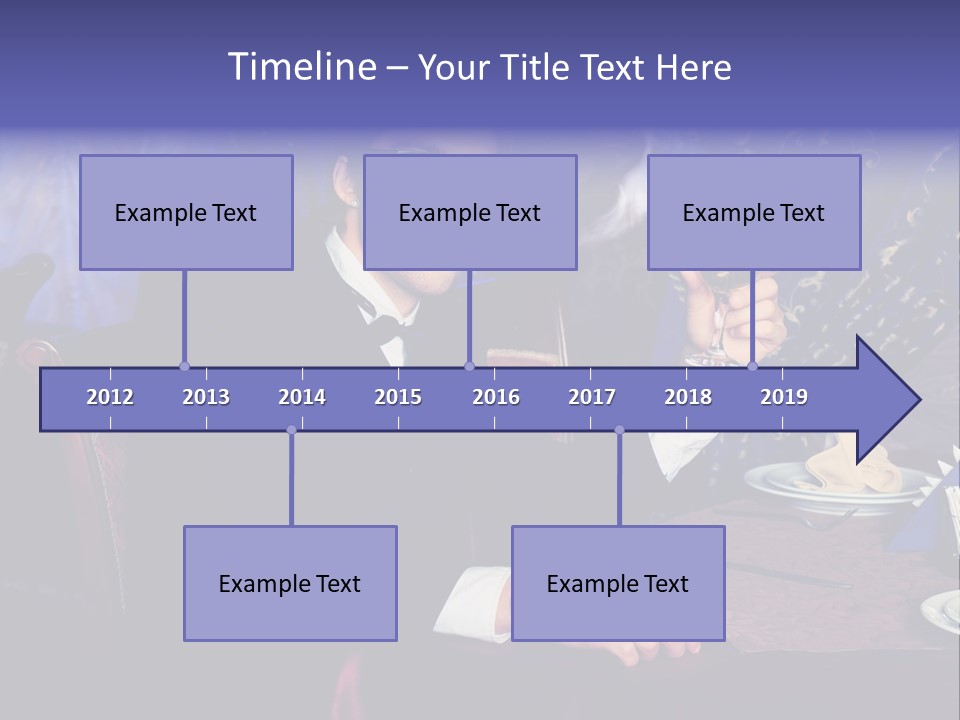 Timeline – Your Title Text Here

Example Text

Example Text

Example Text

2012 2013 2014 2015 2016 2017 2018 2019

Example Text

Example Text